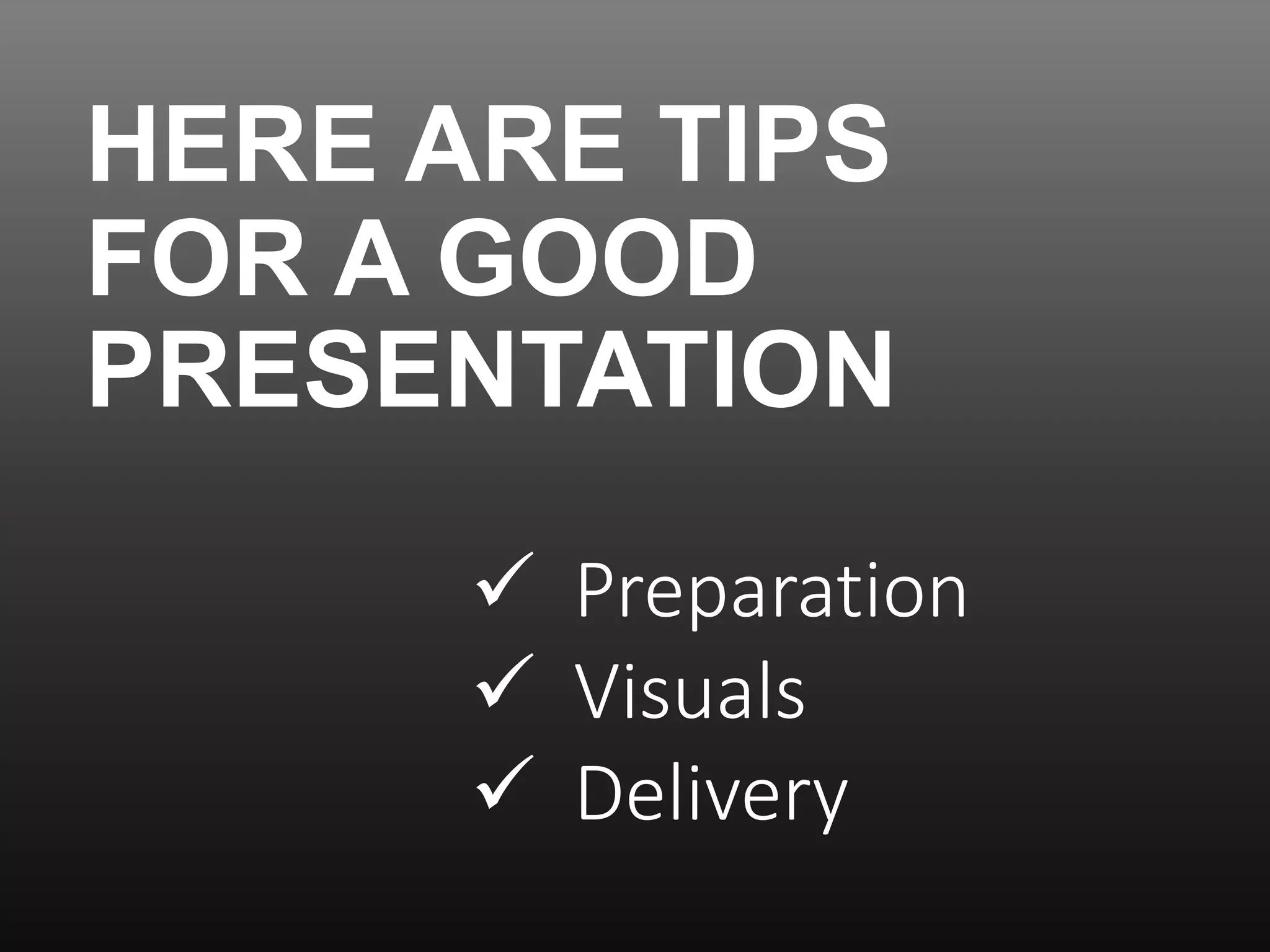 HERE ARE TIPS FOR A GOOD PRESENTATION

✓ Preparation
✓ Visuals
✓ Delivery